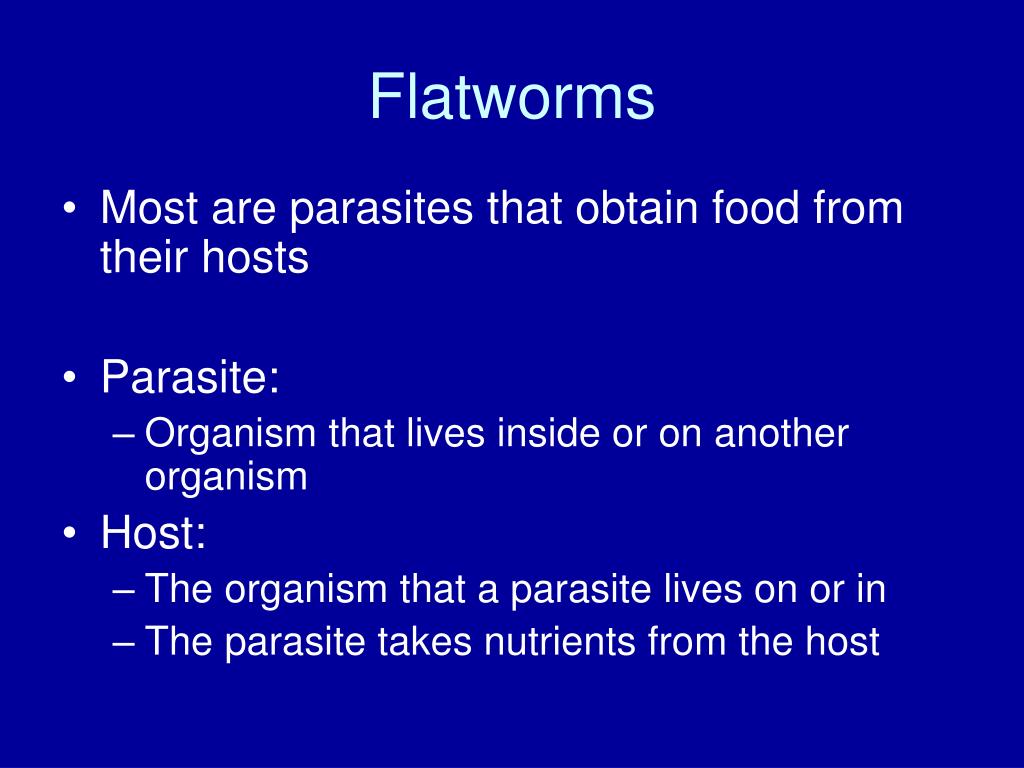 Flatworms

• Most are parasites that obtain food from their hosts

• Parasite:
– Organism that lives inside or on another organism
• Host:
– The organism that a parasite lives on or in
– The parasite takes nutrients from the host